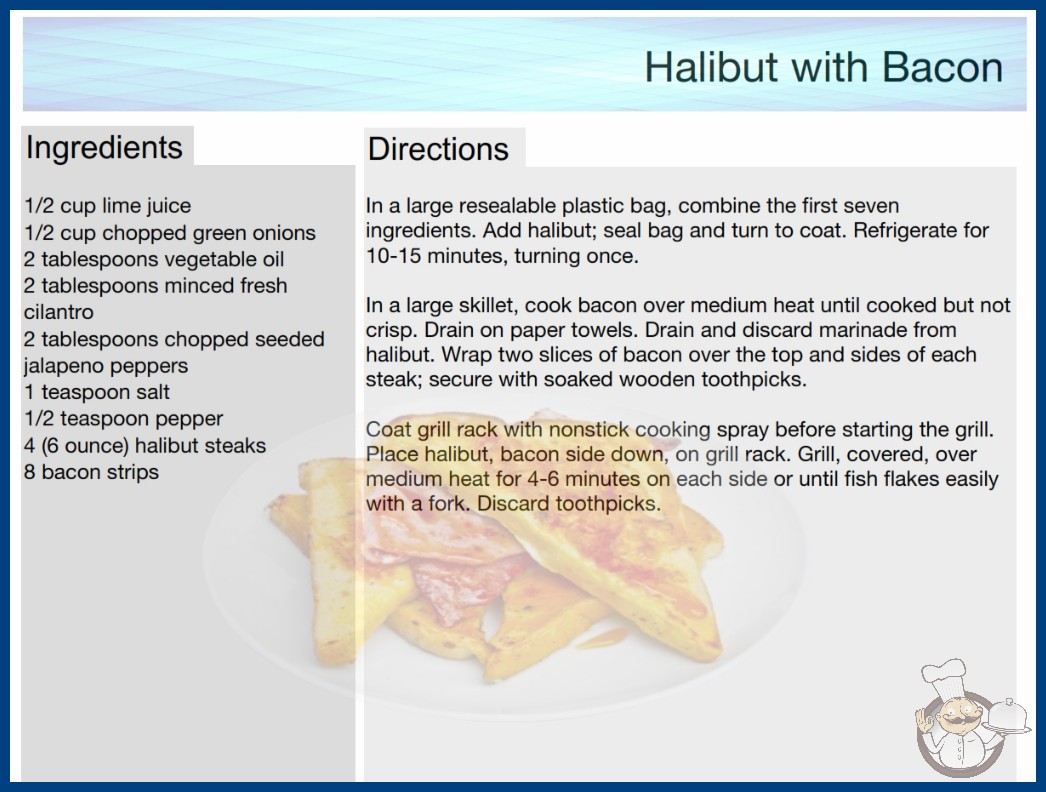 Halibut with Bacon

Ingredients

1/2 cup lime juice
1/2 cup chopped green onions
2 tablespoons vegetable oil
2 tablespoons minced fresh cilantro
2 tablespoons chopped seeded jalapeno peppers
1 teaspoon salt
1/2 teaspoon pepper
4 (6 ounce) halibut steaks
8 bacon strips

Directions

In a large resealable plastic bag, combine the first seven ingredients. Add halibut; seal bag and turn to coat. Refrigerate for 10-15 minutes, turning once.

In a large skillet, cook bacon over medium heat until cooked but not crisp. Drain on paper towels. Drain and discard marinade from halibut. Wrap two slices of bacon over the top and sides of each steak; secure with soaked wooden toothpicks.

Coat grill rack with nonstick cooking spray before starting the grill. Place halibut, bacon side down, on grill rack. Grill, covered, over medium heat for 4-6 minutes on each side or until fish flakes easily with a fork. Discard toothpicks.